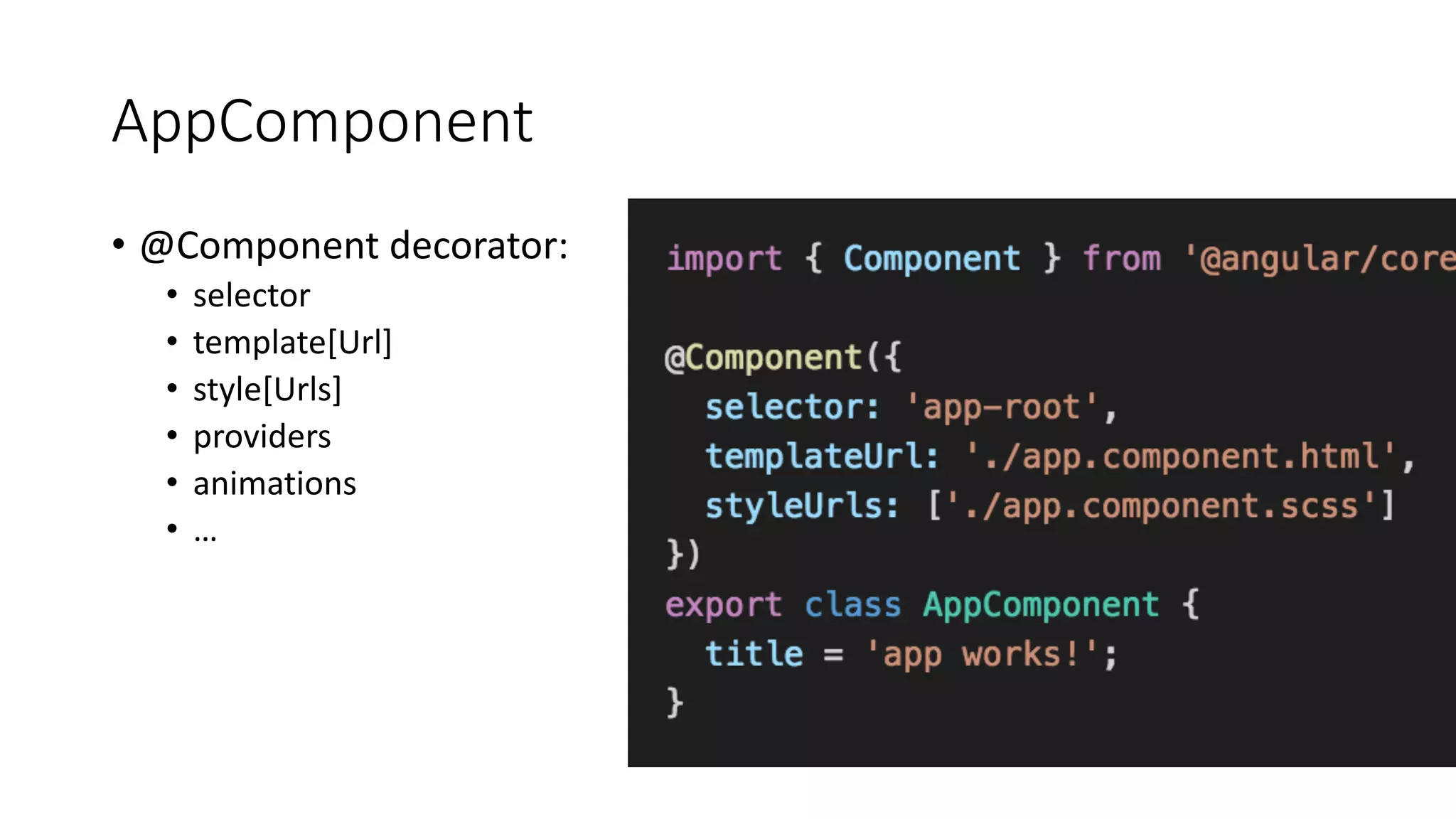 AppComponent

• @Component decorator:
  • selector
  • template[Url]
  • style[Urls]
  • providers
  • animations
  • …

import { Component } from '@angular/core

@Component({
  selector: 'app-root',
  templateUrl: './app.component.html',
  styleUrls: ['./app.component.scss']
})
export class AppComponent {
  title = 'app works!';
}